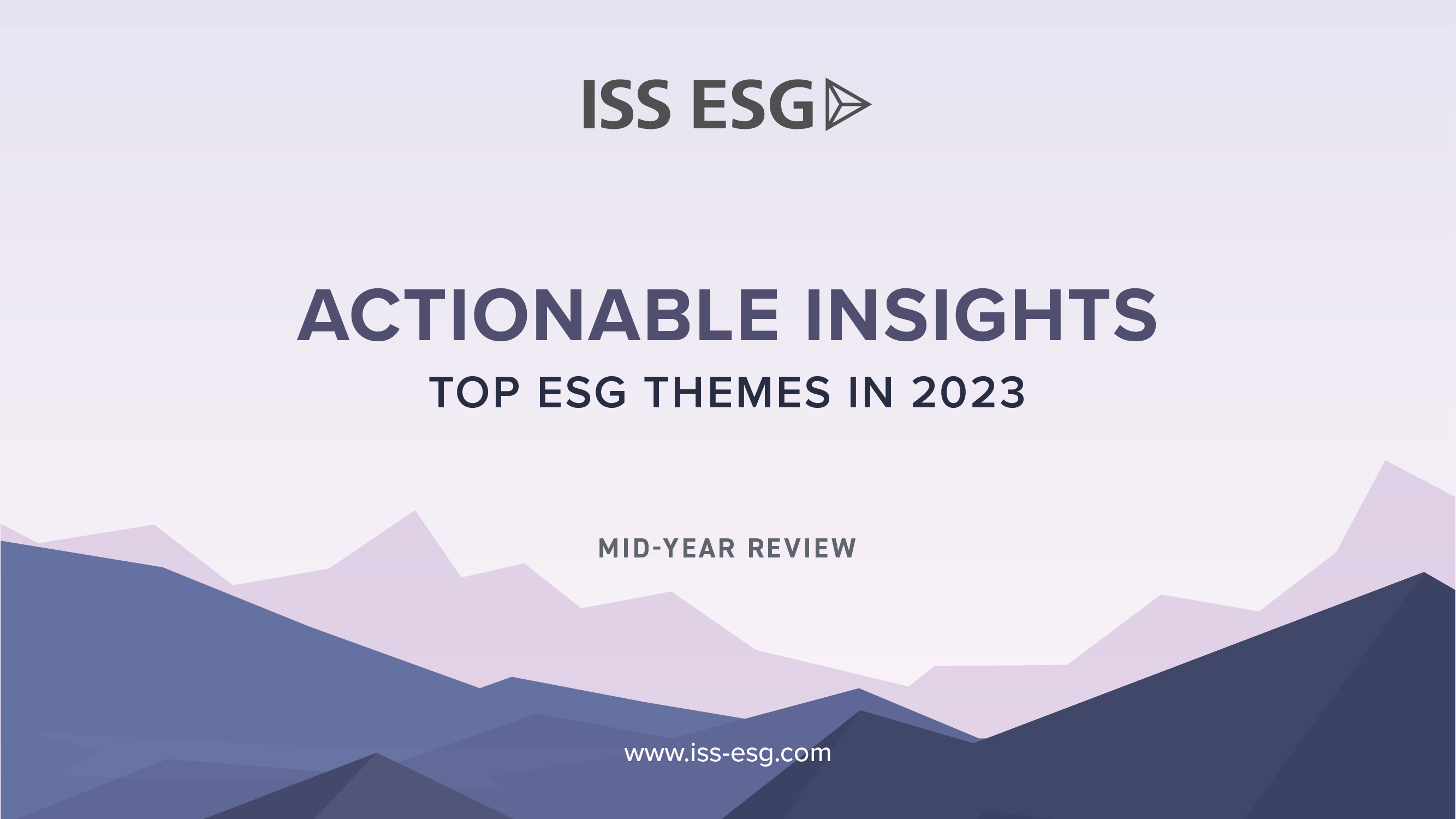 ISS ESG

ACTIONABLE INSIGHTS

TOP ESG THEMES IN 2023

MID-YEAR REVIEW

www.iss-esg.com